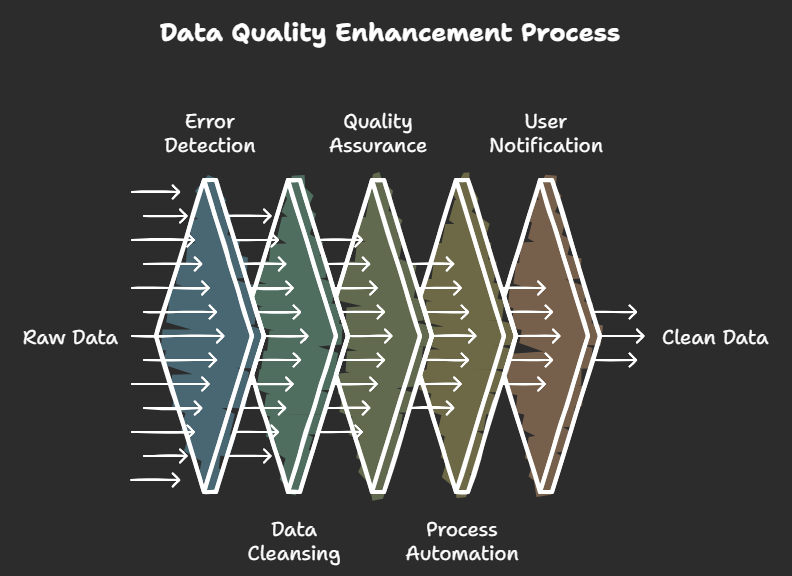 Data Quality Enhancement Process

Error Detection

Quality Assurance

User Notification

Raw Data

Clean Data

Data Cleansing

Process Automation